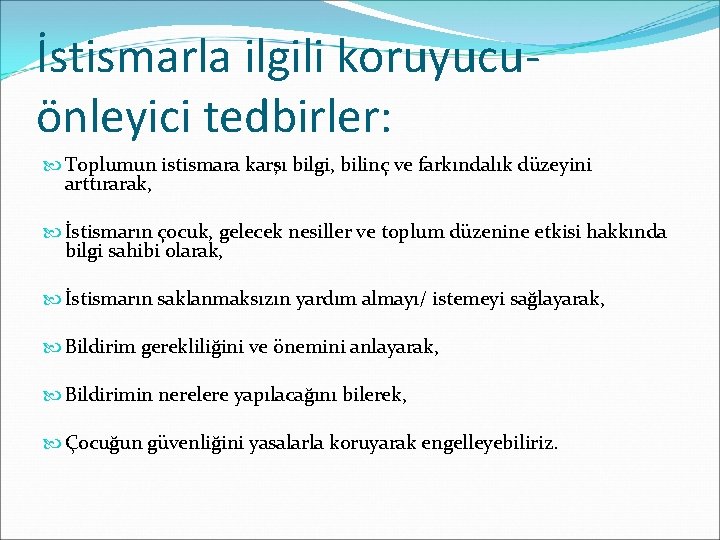 İstismarla ilgili koruyucu-önleyici tedbirler:

Toplumun istismara karşı bilgi, bilinç ve farkındalık düzeyini arttırarak,

İstismarın çocuk, gelecek nesiller ve toplum düzenine etkisi hakkında bilgi sahibi olarak,

İstismarın saklanmaksızın yardım almayı/ istemeyi sağlayarak,

Bildirim gerekliliğini ve önemini anlayarak,

Bildirimin nerelere yapılacağını bilerek,

Çocuğun güvenliğini yasalarla koruyarak engelleyebiliriz.